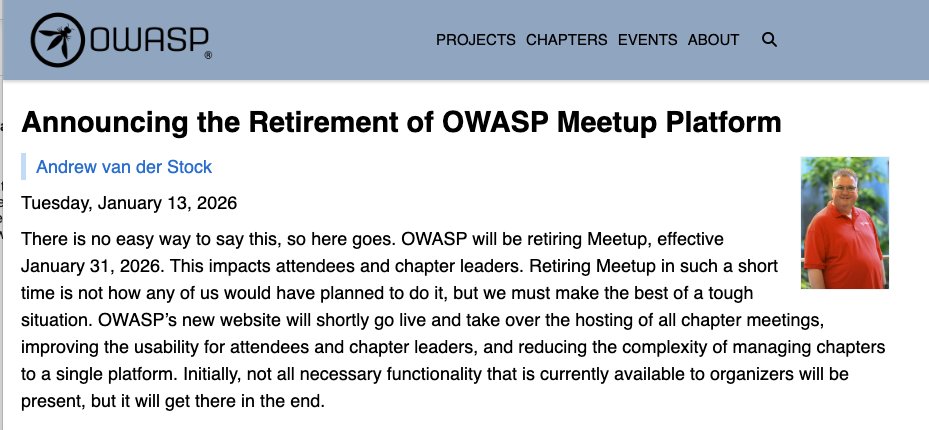 OWASP®

PROJECTS CHAPTERS EVENTS ABOUT

Announcing the Retirement of OWASP Meetup Platform

Andrew van der Stock

Tuesday, January 13, 2026

There is no easy way to say this, so here goes. OWASP will be retiring Meetup, effective January 31, 2026. This impacts attendees and chapter leaders. Retiring Meetup in such a short time is not how any of us would have planned to do it, but we must make the best of a tough situation. OWASP's new website will shortly go live and take over the hosting of all chapter meetings, improving the usability for attendees and chapter leaders, and reducing the complexity of managing chapters to a single platform. Initially, not all necessary functionality that is currently available to organizers will be present, but it will get there in the end.